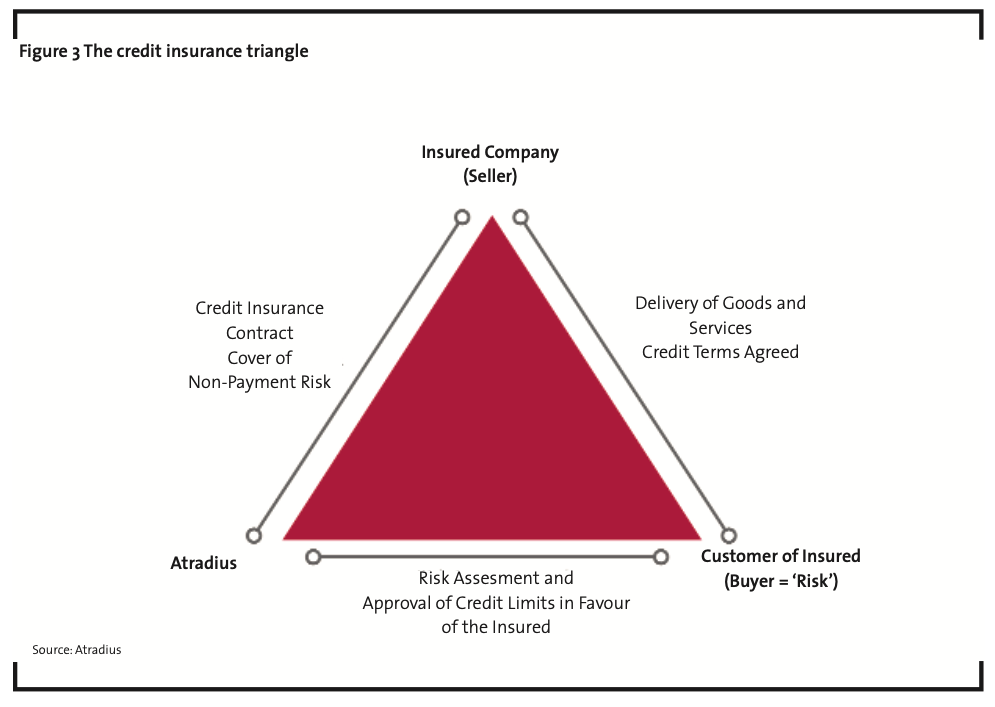 Figure 3 The credit insurance triangle

Insured Company
(Seller)

Credit Insurance
Contract
Cover of
Non-Payment Risk

Delivery of Goods and
Services
Credit Terms Agreed

Atradius

Customer of Insured
(Buyer = 'Risk')

Risk Assesment and
Approval of Credit Limits in Favour
of the Insured

Source: Atradius